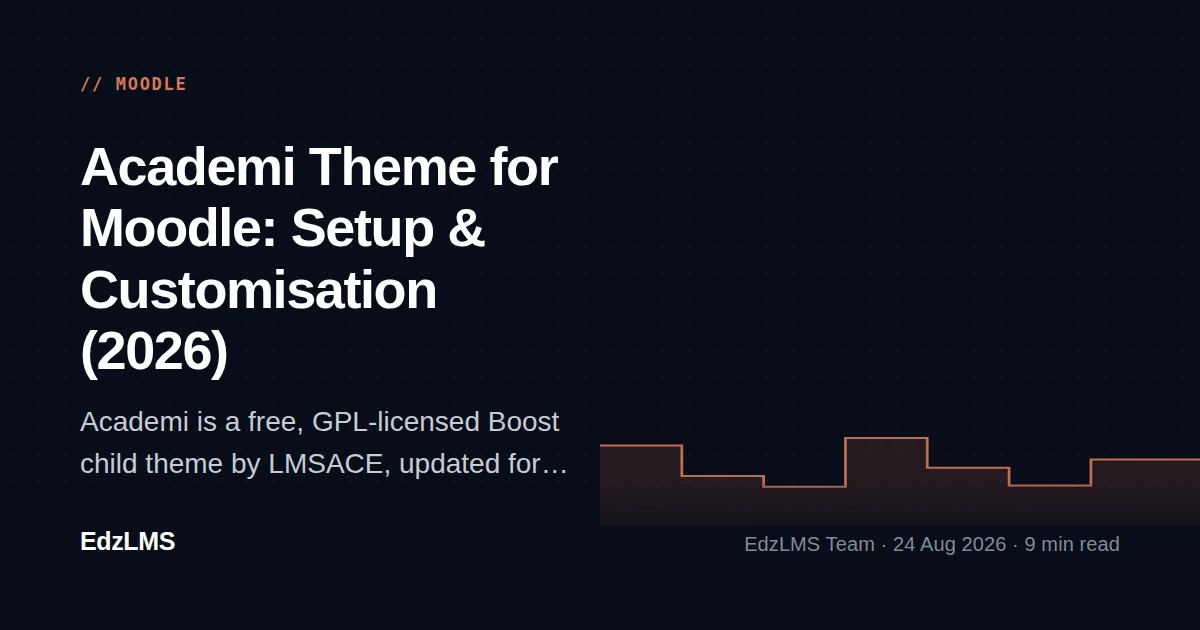 // MOODLE

Academi Theme for Moodle: Setup & Customisation (2026)

Academi is a free, GPL-licensed Boost child theme by LMSACE, updated for…

EdzLMS

EdzLMS Team · 24 Aug 2026 · 9 min read